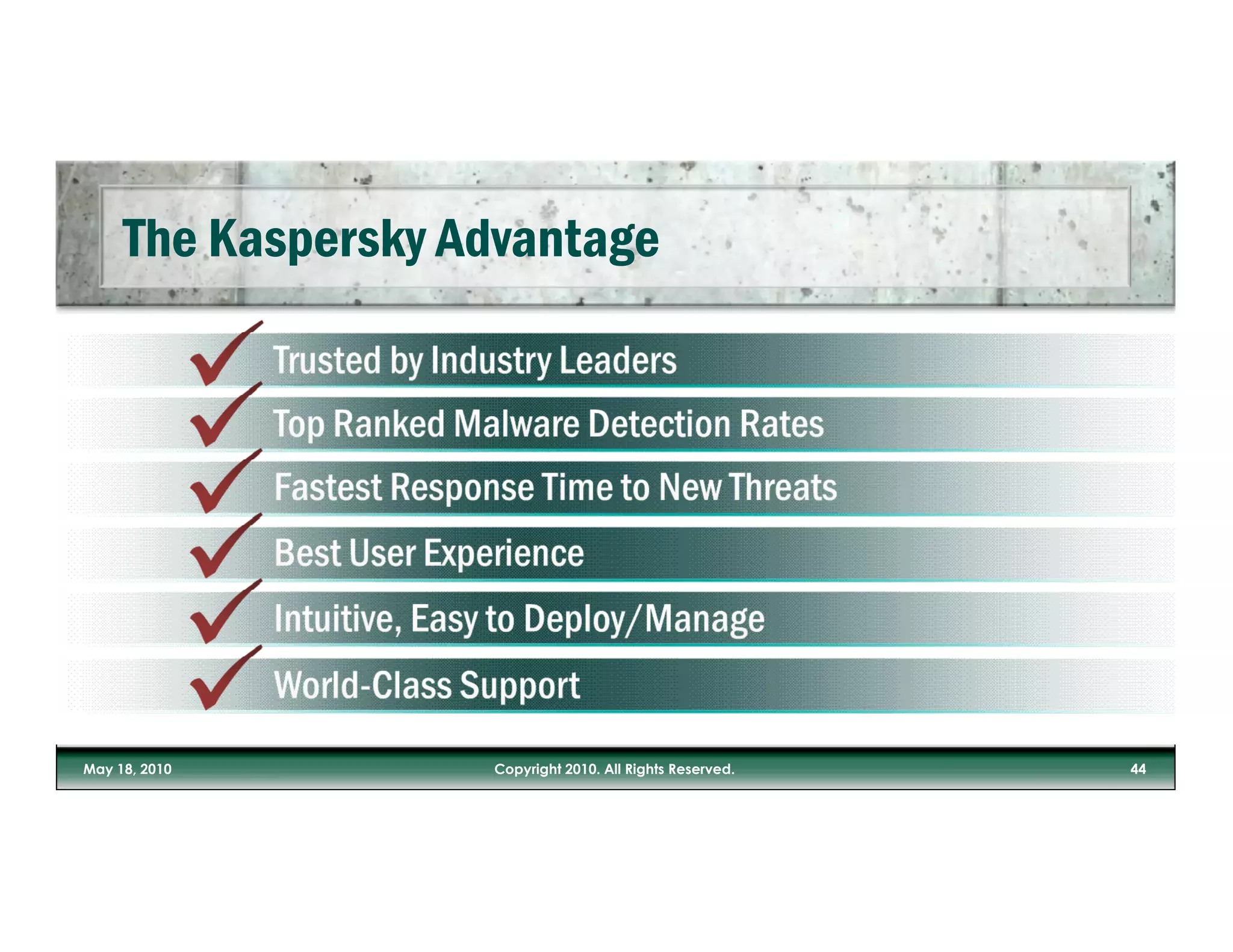 The Kaspersky Advantage

Trusted by Industry Leaders

Top Ranked Malware Detection Rates

Fastest Response Time to New Threats

Best User Experience

Intuitive, Easy to Deploy/Manage

World-Class Support

May 18, 2010

Copyright 2010. All Rights Reserved.

44